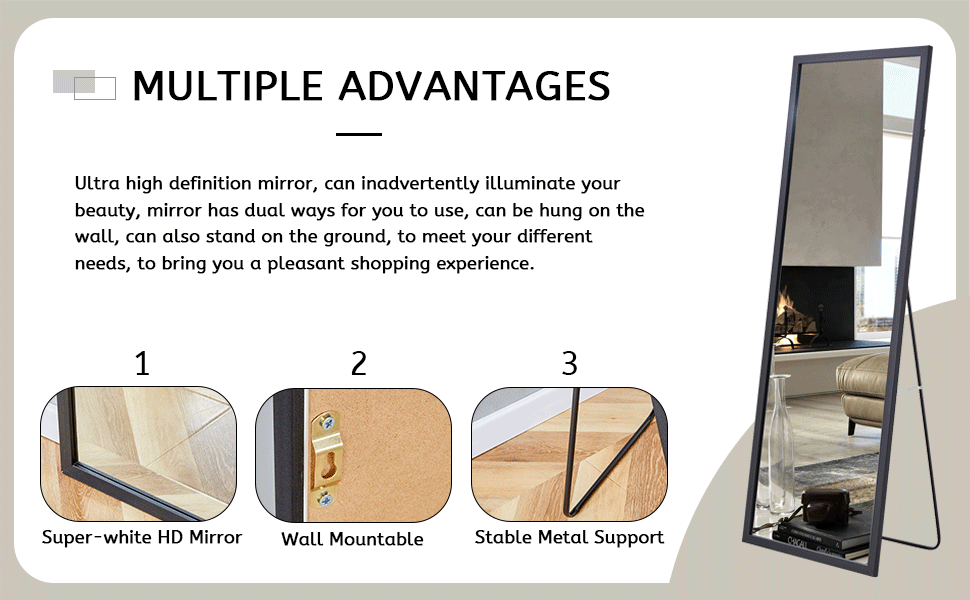 MULTIPLE ADVANTAGES

Ultra high definition mirror, can inadvertently illuminate your beauty, mirror has dual ways for you to use, can be hung on the wall, can also stand on the ground, to meet your different needs, to bring you a pleasant shopping experience.

1

Super-white HD Mirror

2

Wall Mountable

3

Stable Metal Support